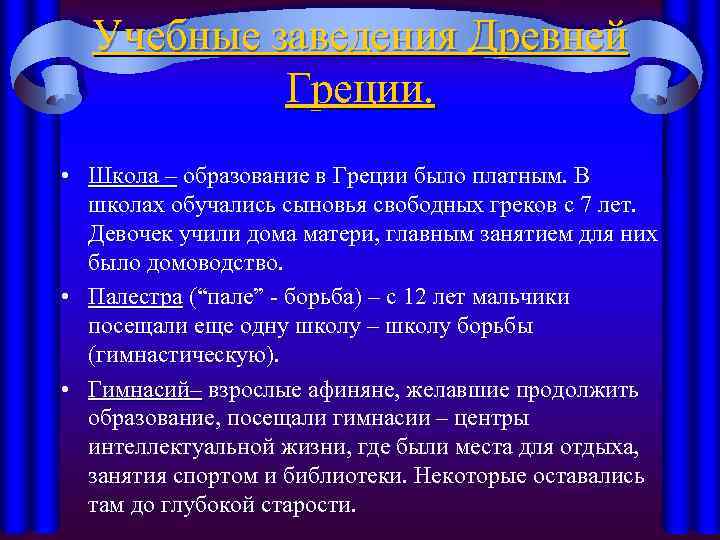 Учебные заведения Древней Греции.

• Школа – образование в Греции было платным. В школах обучались сыновья свободных греков с 7 лет. Девочек учили дома матери, главным занятием для них было домоводство.

• Палестра (“пале” - борьба) – с 12 лет мальчики посещали еще одну школу – школу борьбы (гимнастическую).

• Гимнасий– взрослые афиняне, желавшие продолжить образование, посещали гимнасии – центры интеллектуальной жизни, где были места для отдыха, занятия спортом и библиотеки. Некоторые оставались там до глубокой старости.